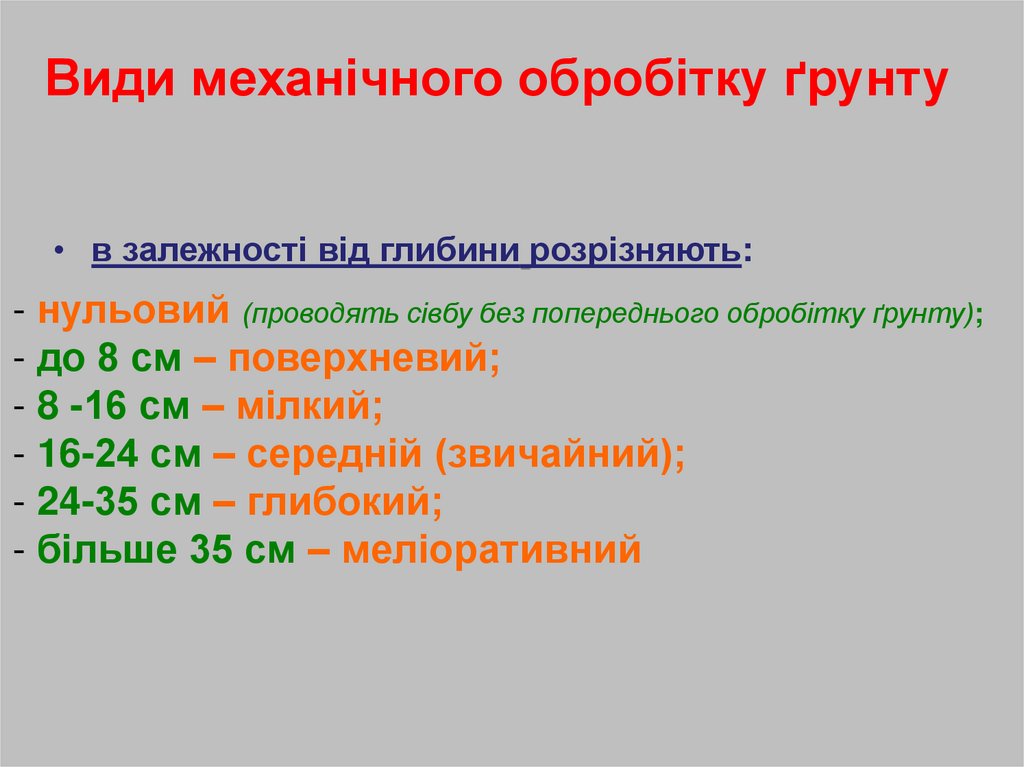 Види механічного обробітку ґрунту

• в залежності від глибини розрізняють:

- нульовий (проводять сівбу без попереднього обробітку ґрунту);
- до 8 см – поверхневий;
- 8 -16 см – мілкий;
- 16-24 см – середній (звичайний);
- 24-35 см – глибокий;
- більше 35 см – меліоративний